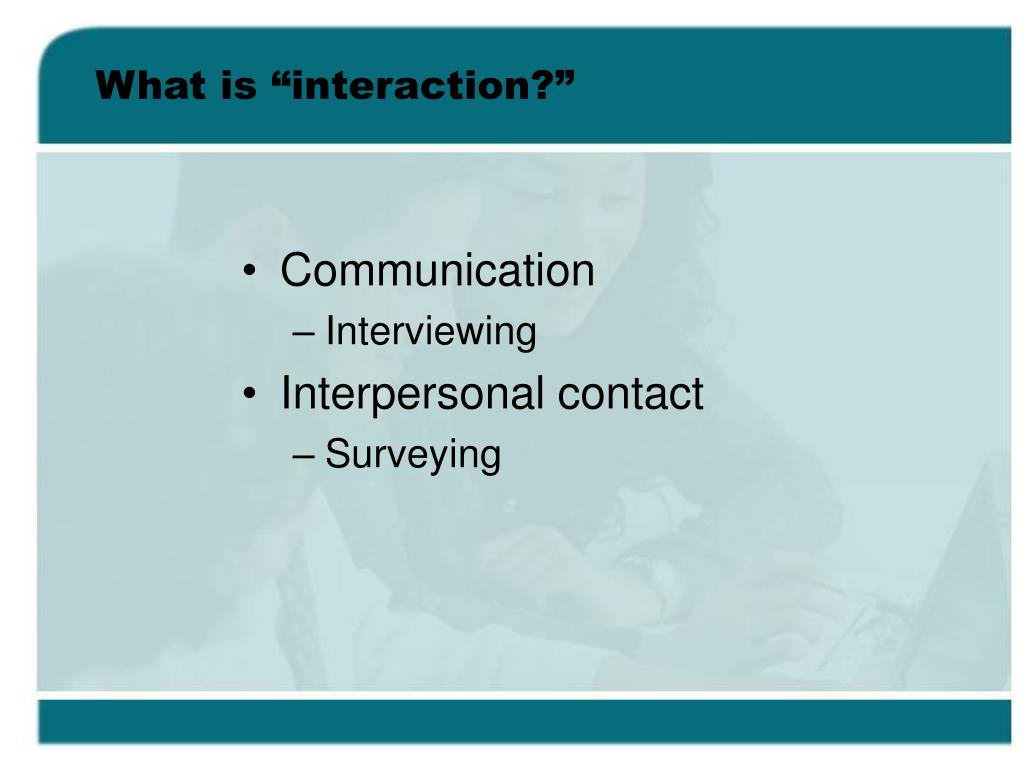 What is “interaction?”

• Communication
– Interviewing
• Interpersonal contact
– Surveying